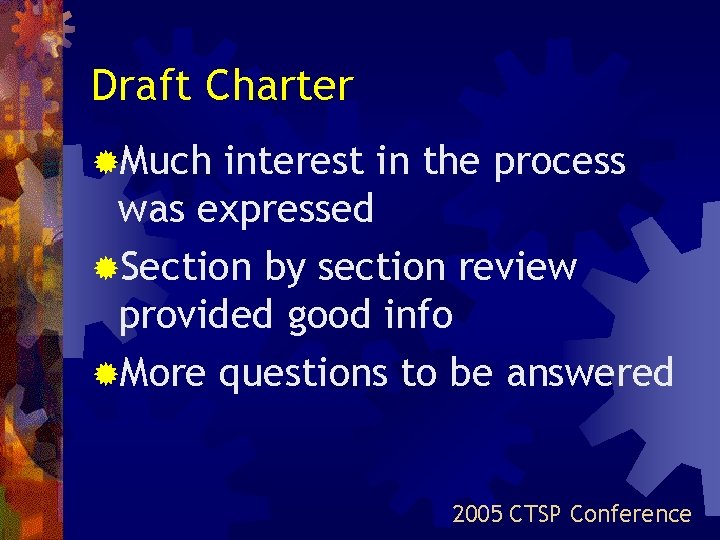 Draft Charter

Much interest in the process was expressed

Section by section review provided good info

More questions to be answered

2005 CTSP Conference